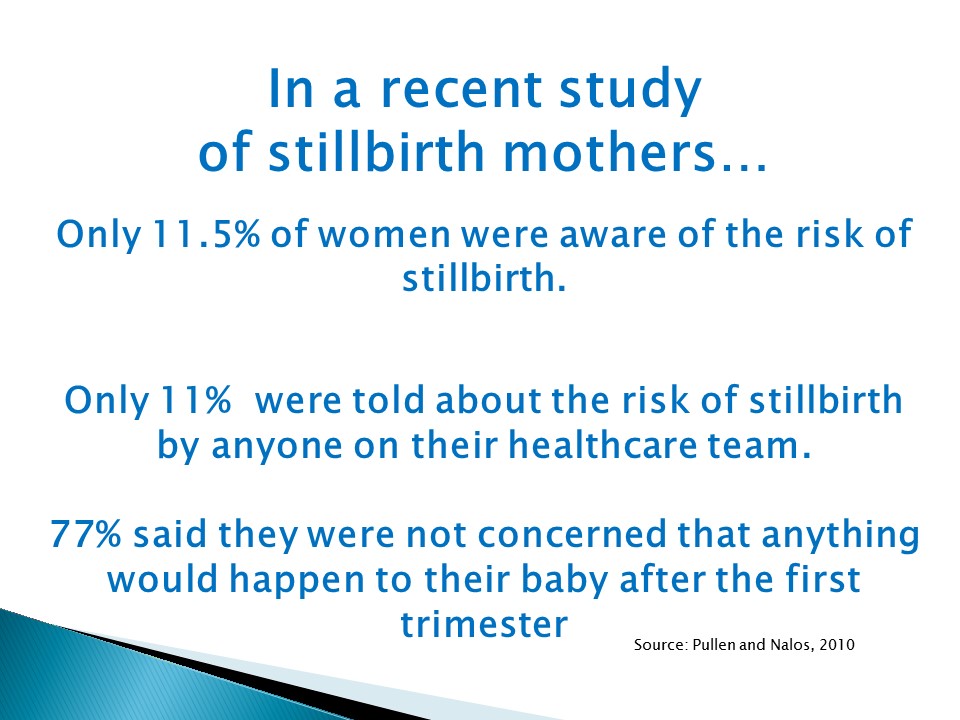 In a recent study of stillbirth mothers…

Only 11.5% of women were aware of the risk of stillbirth.

Only 11% were told about the risk of stillbirth by anyone on their healthcare team.

77% said they were not concerned that anything would happen to their baby after the first trimester

Source: Pullen and Nalos, 2010